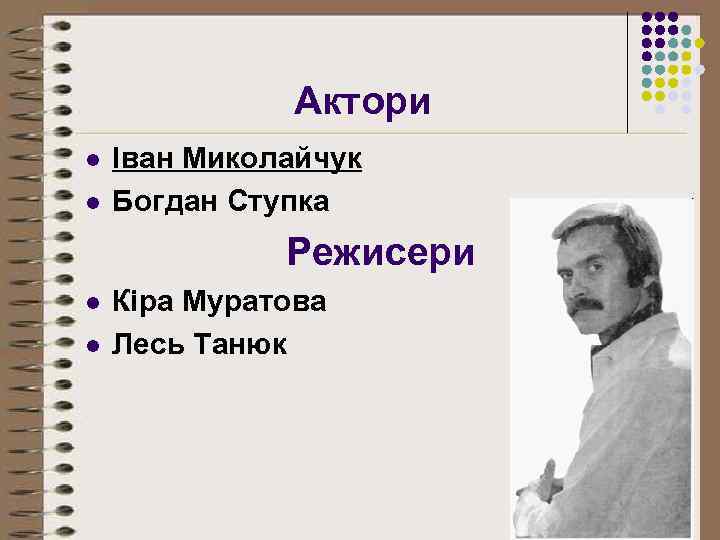 Актори

- Іван Миколайчук
- Богдан Ступка

Режисери

- Кіра Муратова
- Лесь Танюк